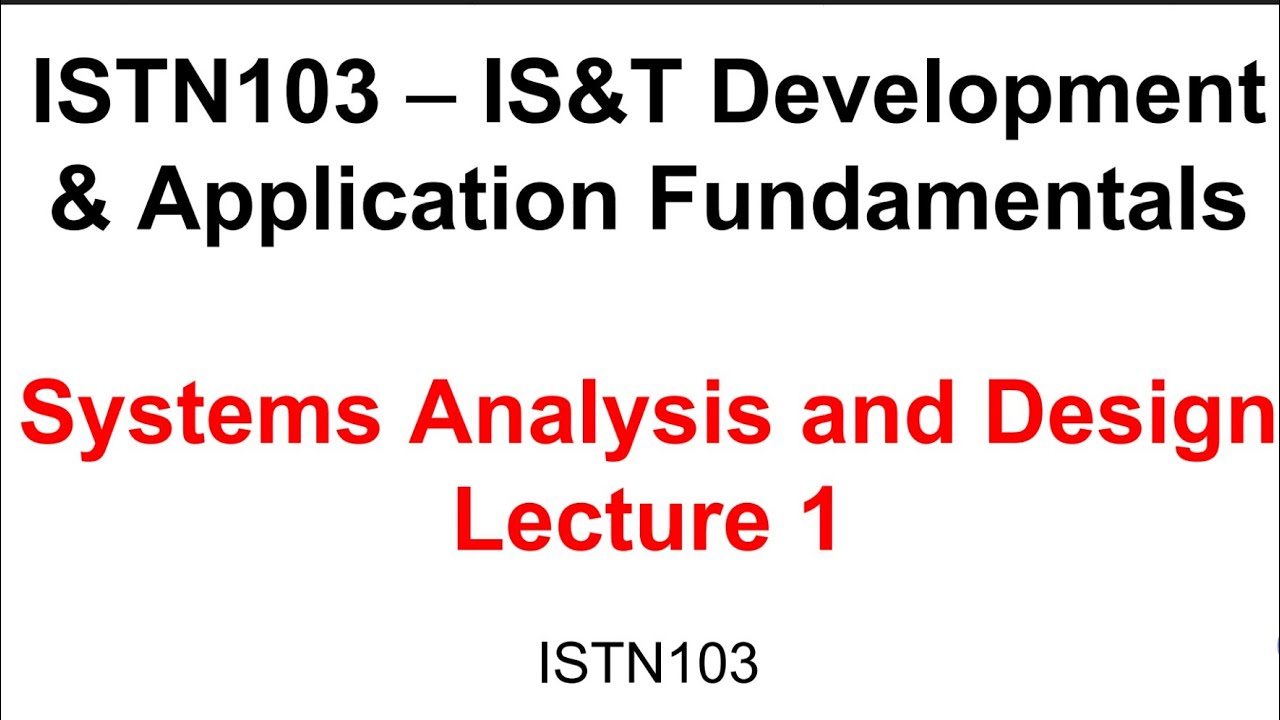 ISTN103 – IS&T Development & Application Fundamentals

Systems Analysis and Design Lecture 1

ISTN103